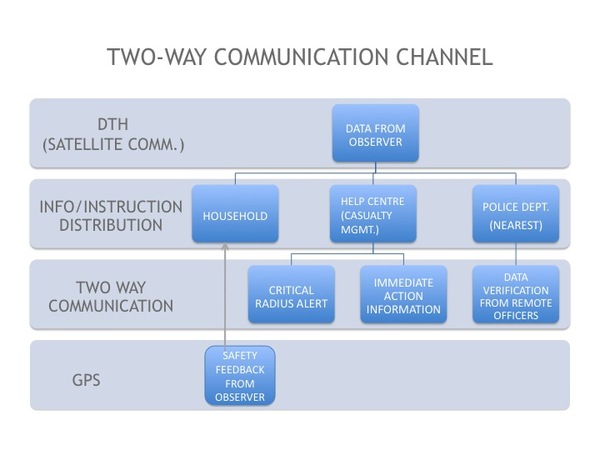 TWO-WAY COMMUNICATION CHANNEL

DTH
(SATELLITE COMM.)

DATA FROM OBSERVER

INFO/INSTRUCTION DISTRIBUTION

HOUSEHOLD

HELP CENTRE (CASUALTY MGMT.)

POLICE DEPT. (NEAREST)

TWO WAY COMMUNICATION

CRITICAL RADIUS ALERT

IMMEDIATE ACTION INFORMATION

DATA VERIFICATION FROM REMOTE OFFICERS

GPS

SAFETY FEEDBACK FROM OBSERVER